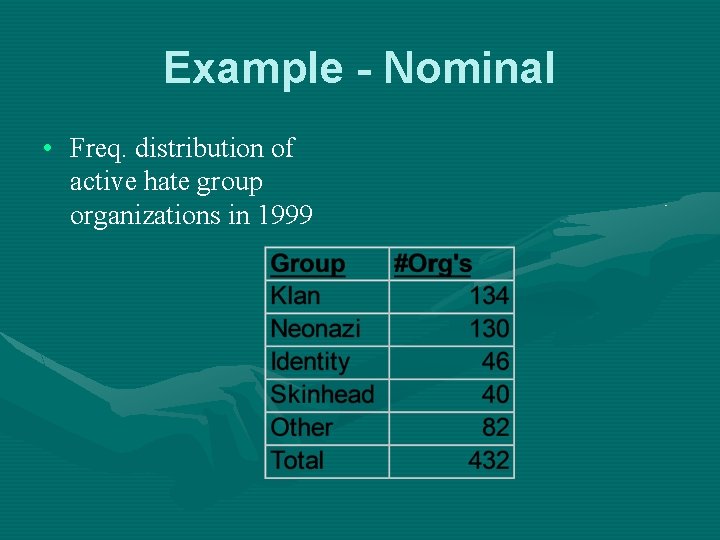 Example - Nominal

• Freq. distribution of active hate group organizations in 1999

| Group | #Org's |
|---|---|
| Klan | 134 |
| Neonazi | 130 |
| Identity | 46 |
| Skinhead | 40 |
| Other | 82 |
| Total | 432 |